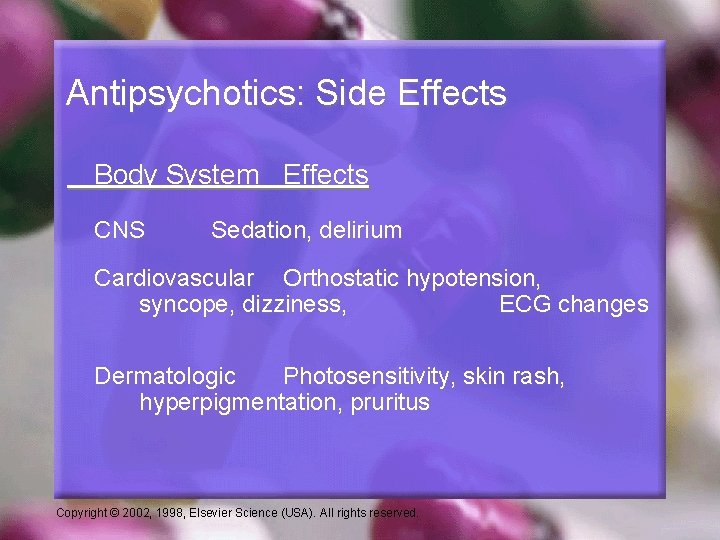 Antipsychotics: Side Effects

Body System Effects

CNS Sedation, delirium

Cardiovascular Orthostatic hypotension, syncope, dizziness, ECG changes

Dermatologic Photosensitivity, skin rash, hyperpigmentation, pruritus

Copyright © 2002, 1998, Elsevier Science (USA). All rights reserved.